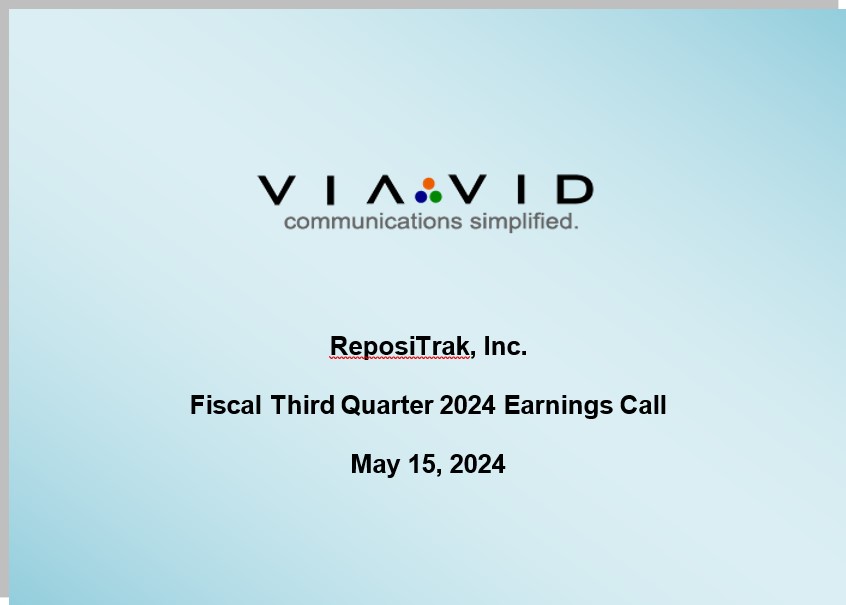 VIAVID
communications simplified.

ReposiTrak, Inc.

Fiscal Third Quarter 2024 Earnings Call

May 15, 2024